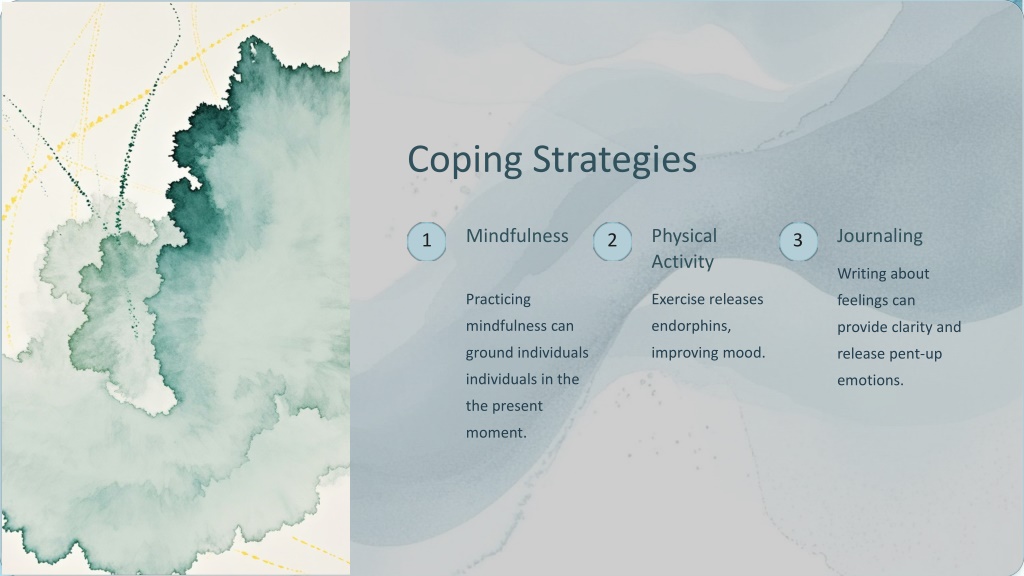 Coping Strategies

1

Mindfulness

Practicing mindfulness can ground individuals individuals in the the present moment.

2

Physical Activity

Exercise releases endorphins, improving mood.

3

Journaling

Writing about feelings can provide clarity and release pent-up emotions.